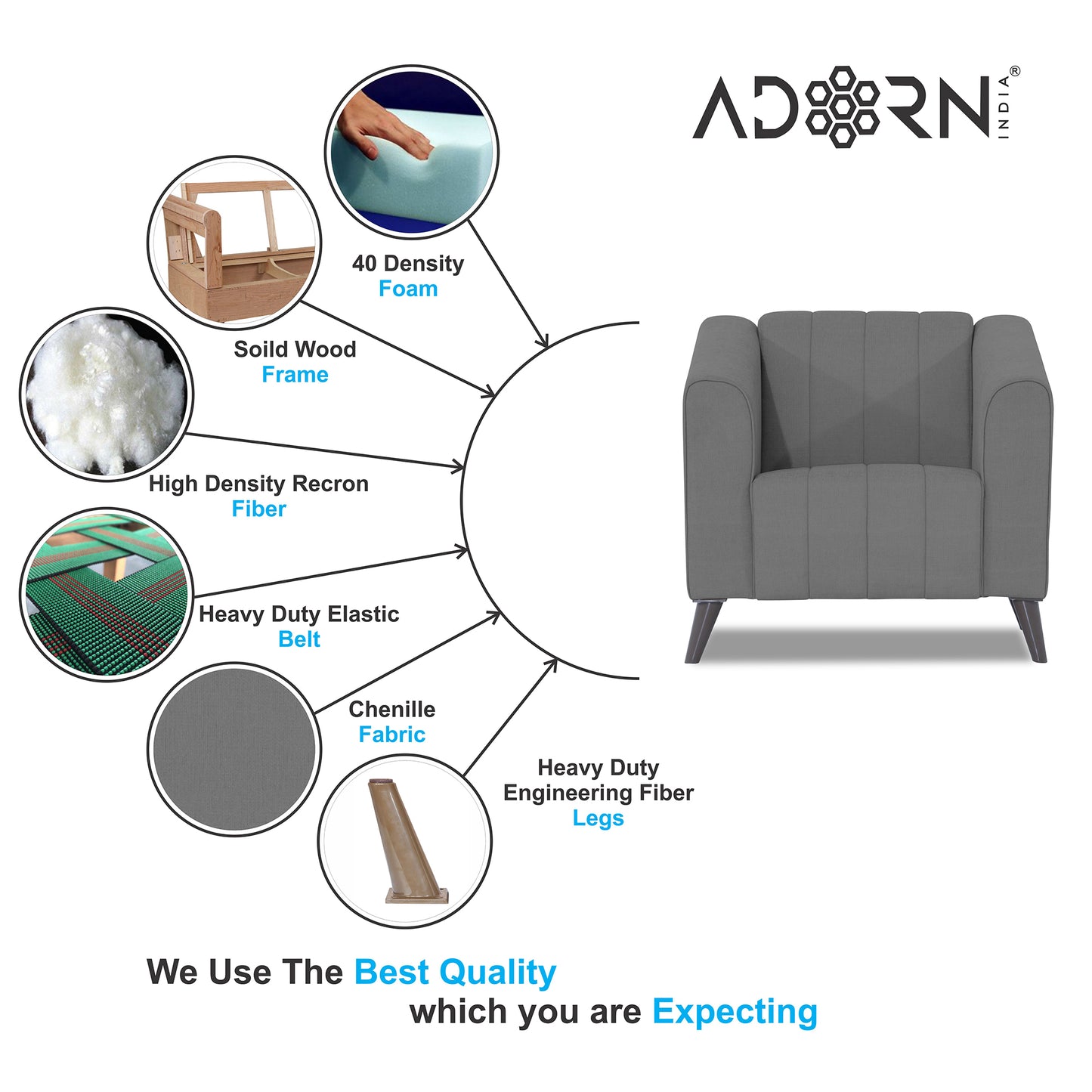 ADORN INDIA®

40 Density
Foam

Soild Wood
Frame

High Density Recron
Fiber

Heavy Duty Elastic
Belt

Chenille
Fabric

Heavy Duty
Engineering Fiber
Legs

We Use The Best Quality
which you are Expecting